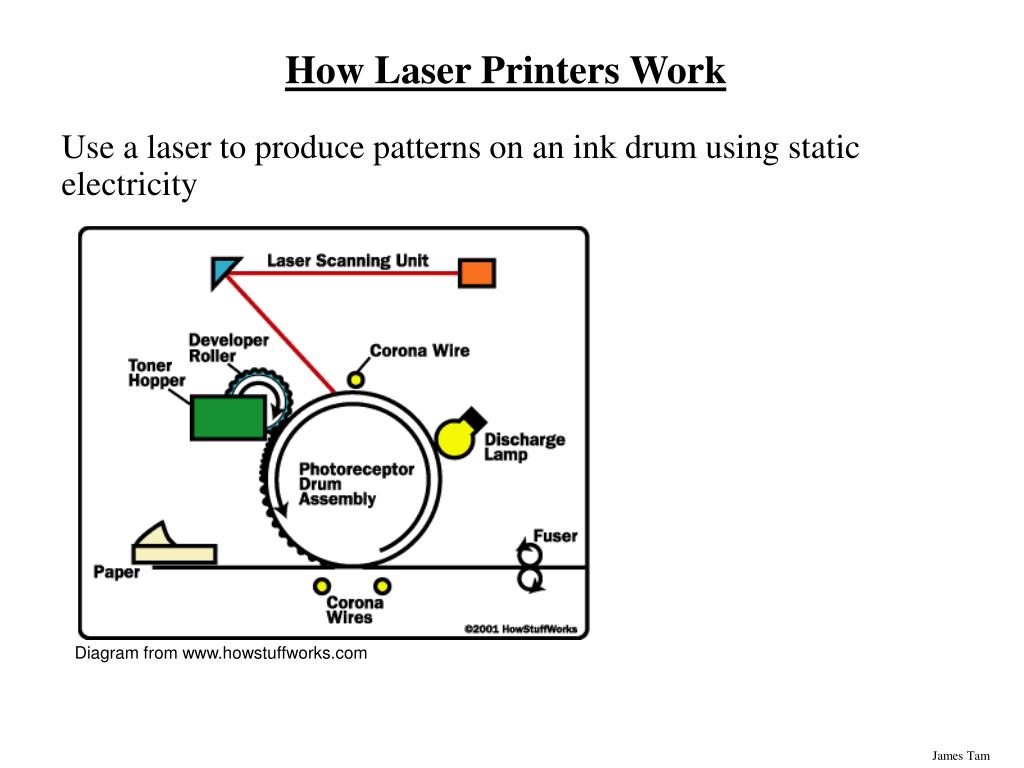 How Laser Printers Work

Use a laser to produce patterns on an ink drum using static electricity

Laser Scanning Unit

Developer Roller

Toner Hopper

Corona Wire

Discharge Lamp

Photoreceptor Drum Assembly

Fuser

Paper

Corona Wires

©2001 HowStuffWorks

Diagram from www.howstuffworks.com

James Tam